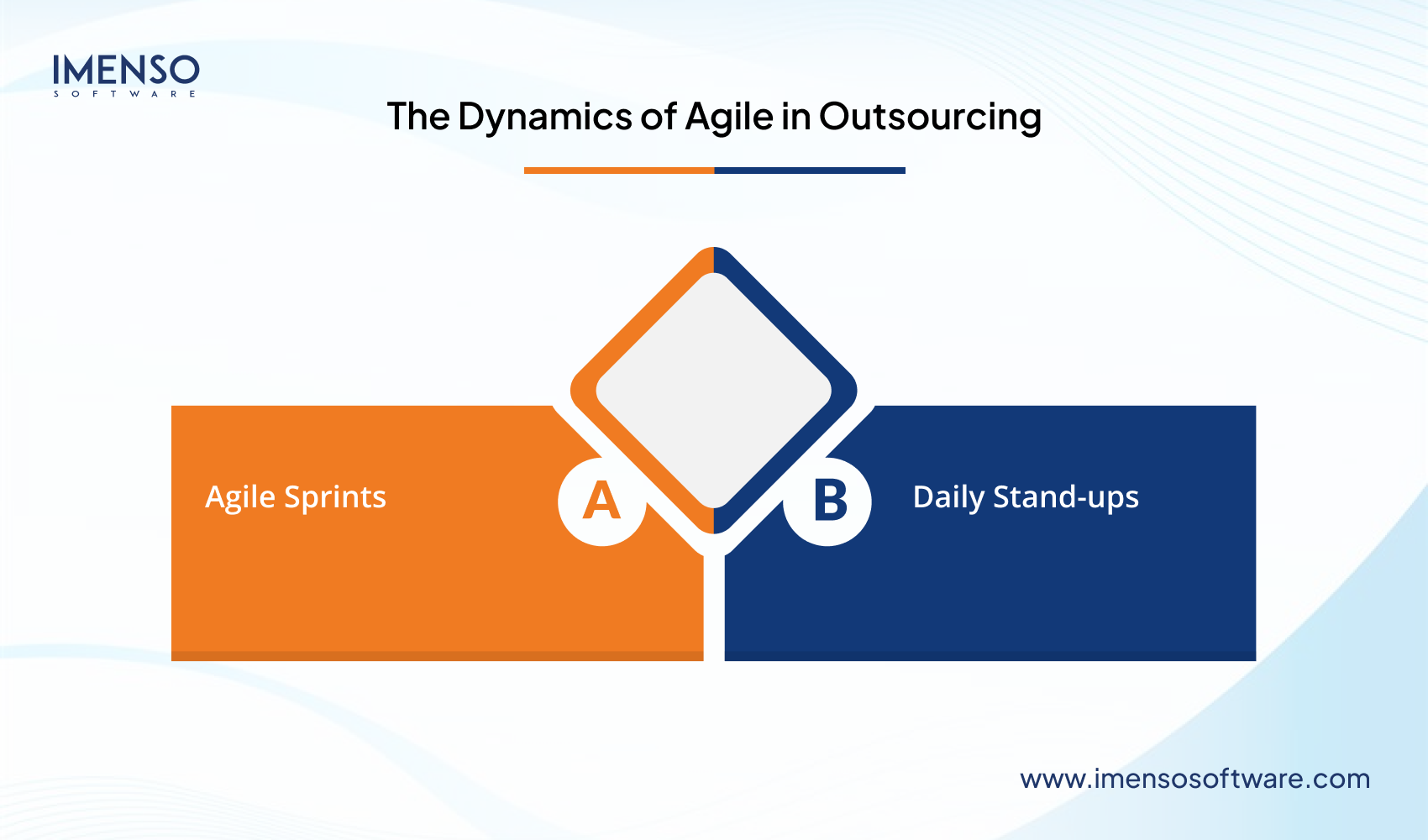 IMENSO
SOFTWARE

The Dynamics of Agile in Outsourcing

Agile Sprints

A

B

Daily Stand-ups

www.imensosoftware.com